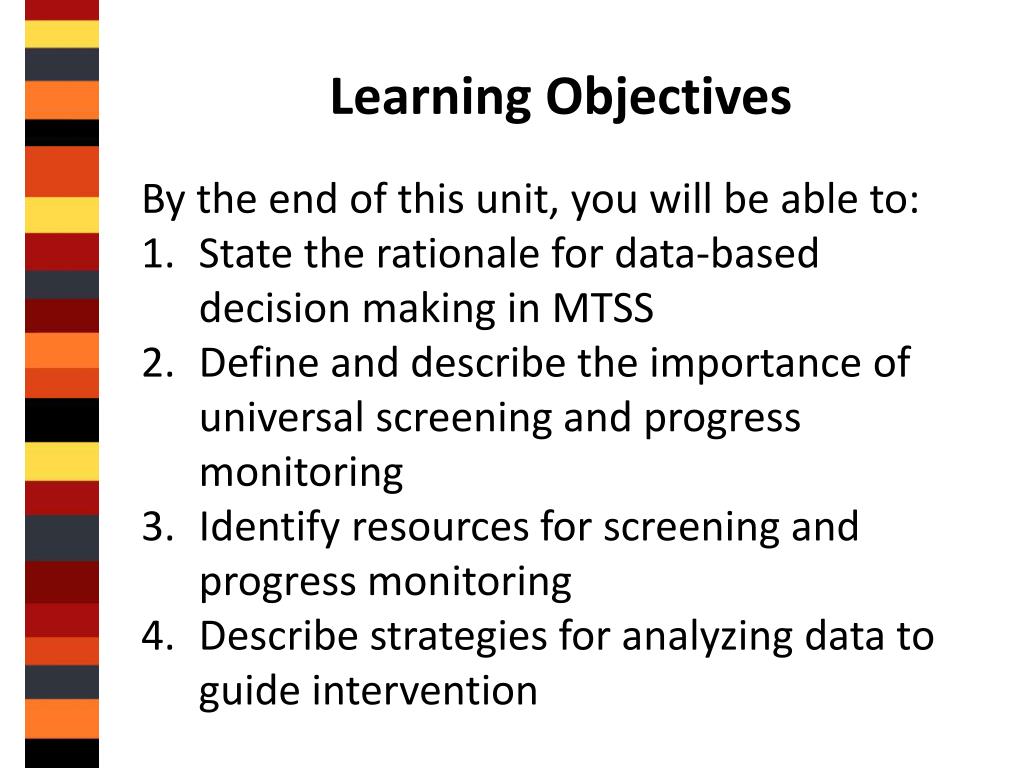 Learning Objectives

By the end of this unit, you will be able to:
1. State the rationale for data-based decision making in MTSS
2. Define and describe the importance of universal screening and progress monitoring
3. Identify resources for screening and progress monitoring
4. Describe strategies for analyzing data to guide intervention